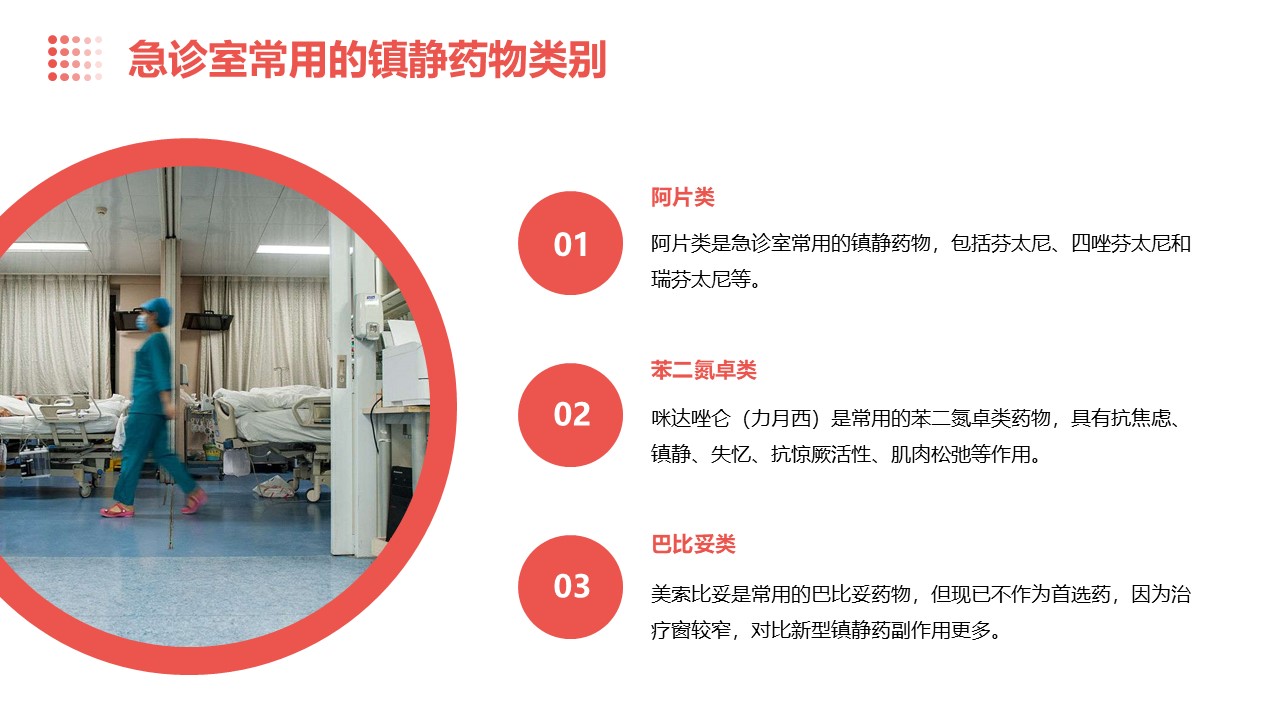 急诊室常用的镇静药物类别

01

阿片类

阿片类是急诊室常用的镇静药物，包括芬太尼、四唑芬太尼和瑞芬太尼等。

02

苯二氮卓类

咪达唑仑（力月西）是常用的苯二氮卓类药物，具有抗焦虑、镇静、失忆、抗惊厥活性、肌肉松弛等作用。

03

巴比妥类

美索比妥是常用的巴比妥药物，但现已不作为首选药，因为治疗窗较窄，对比新型镇静药副作用更多。